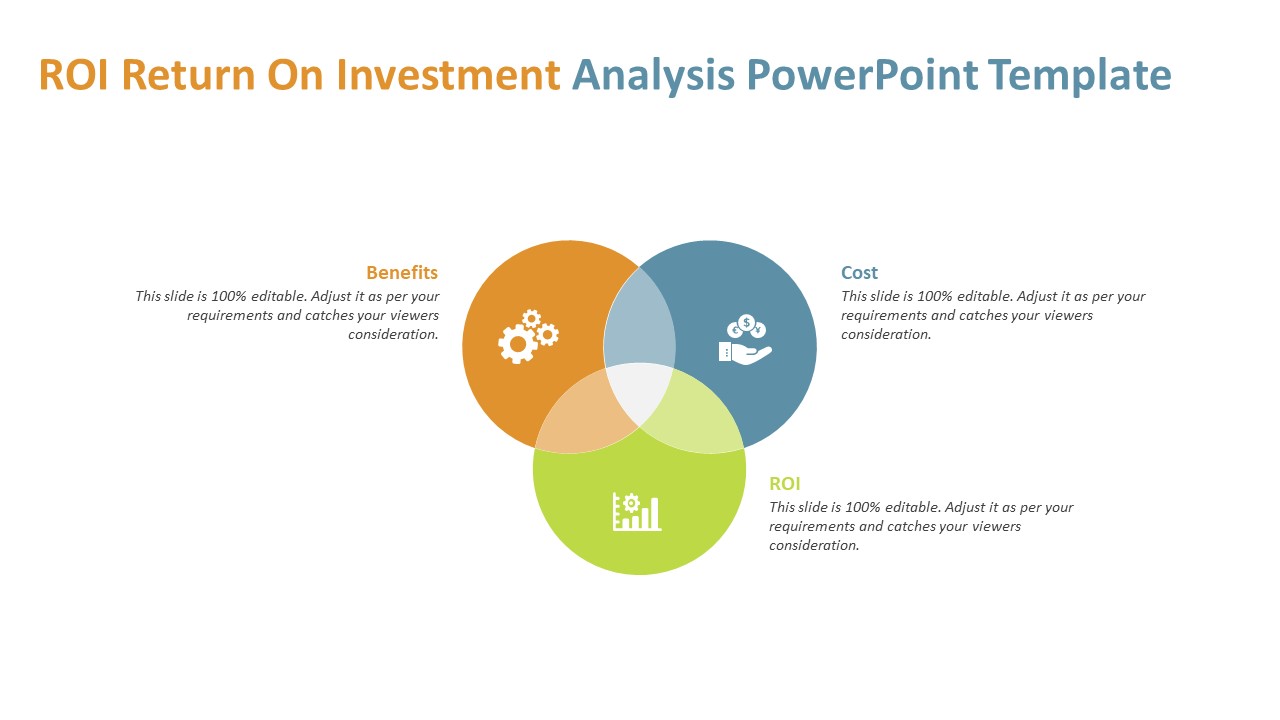 ROI Return On Investment Analysis PowerPoint Template

Benefits
This slide is 100% editable. Adjust it as per your requirements and catches your viewers consideration.

Cost
This slide is 100% editable. Adjust it as per your requirements and catches your viewers consideration.

ROI
This slide is 100% editable. Adjust it as per your requirements and catches your viewers consideration.